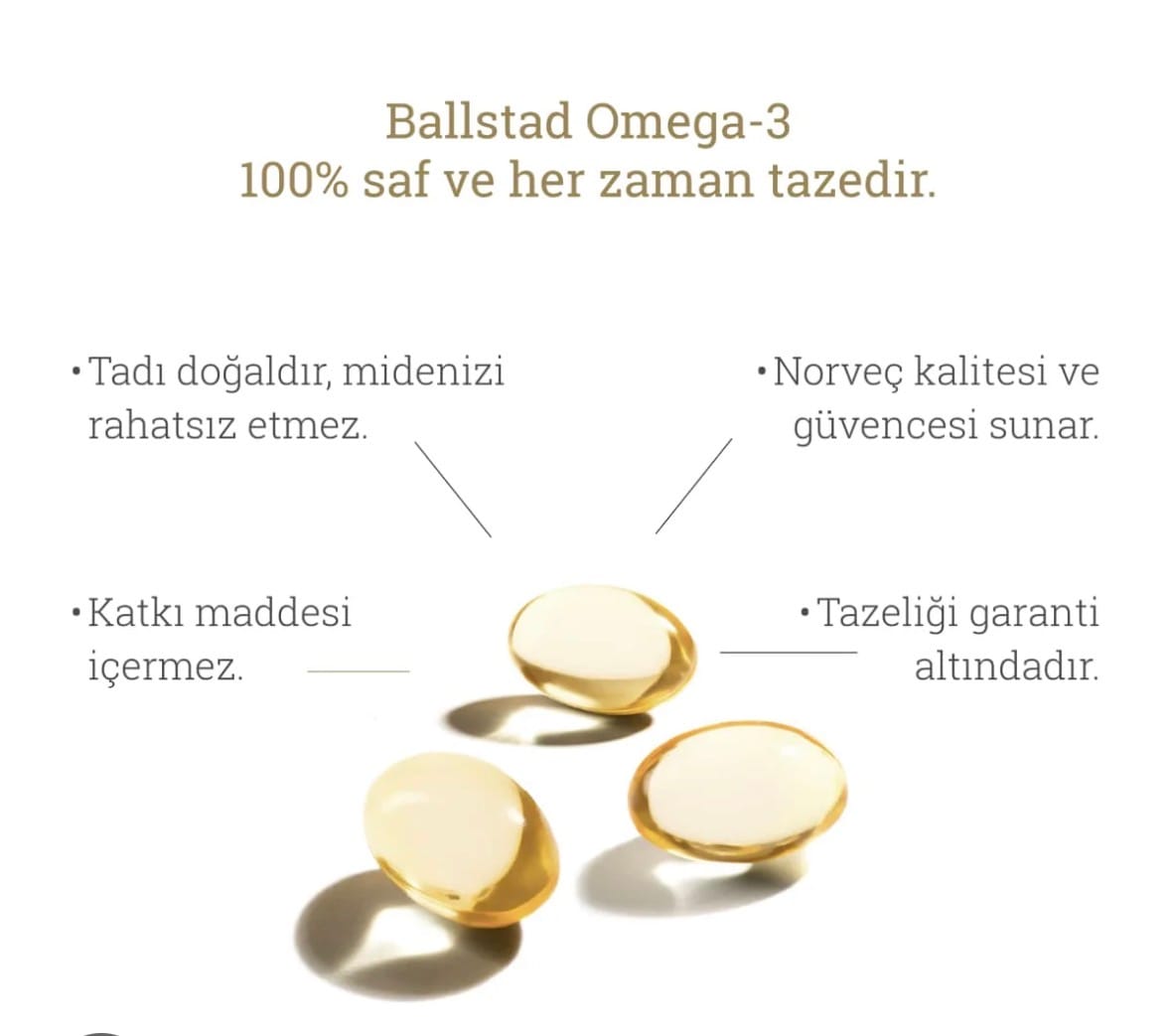 Ballstad Omega-3
100% saf ve her zaman tazedir.

• Tadı doğaldır, midenizi rahatsız etmez.

• Norveç kalitesi ve güvencesi sunar.

• Katkı maddesi içermez.

• Tazeliği garanti altındadır.